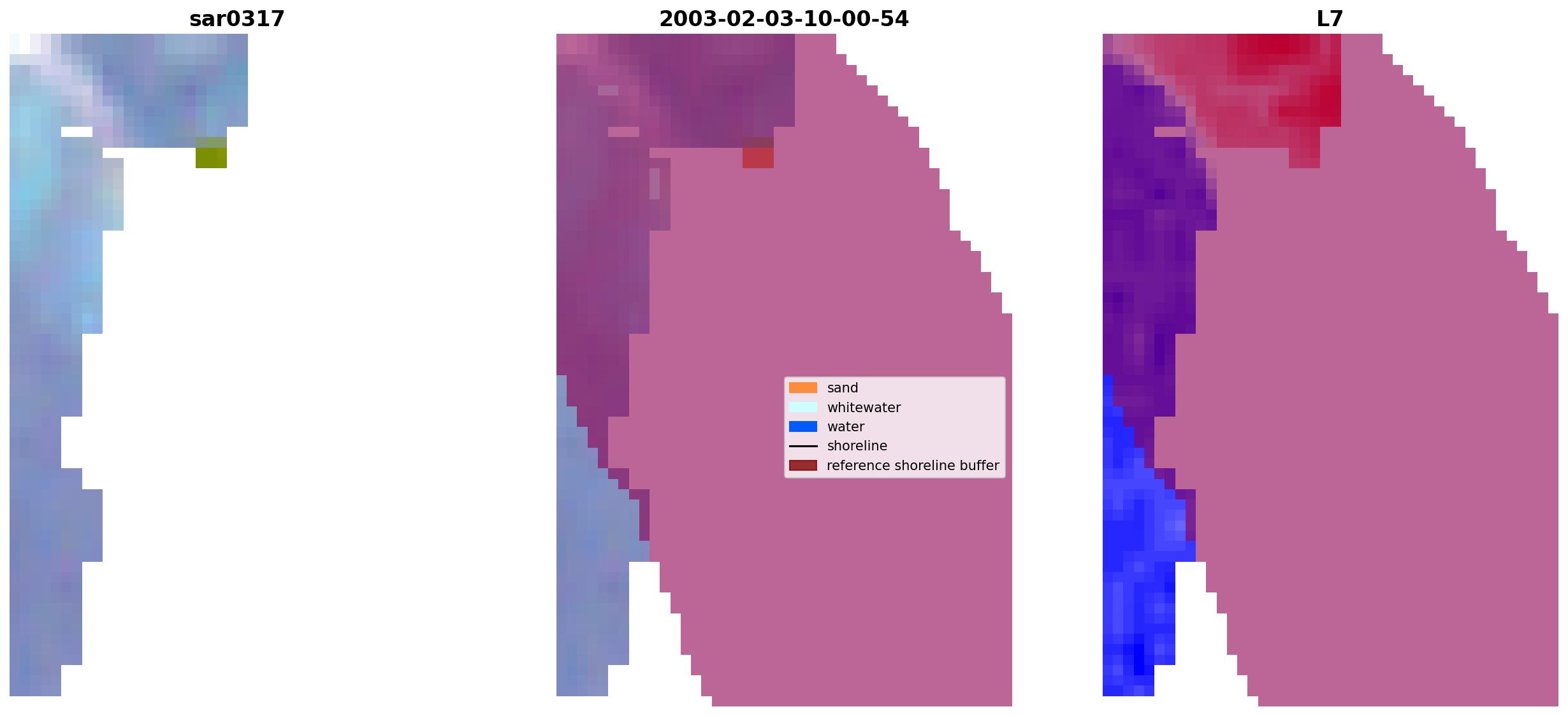 sar0317

2003-02-03-10-00-54

L7

sand
whitewater
water
shoreline
reference shoreline buffer